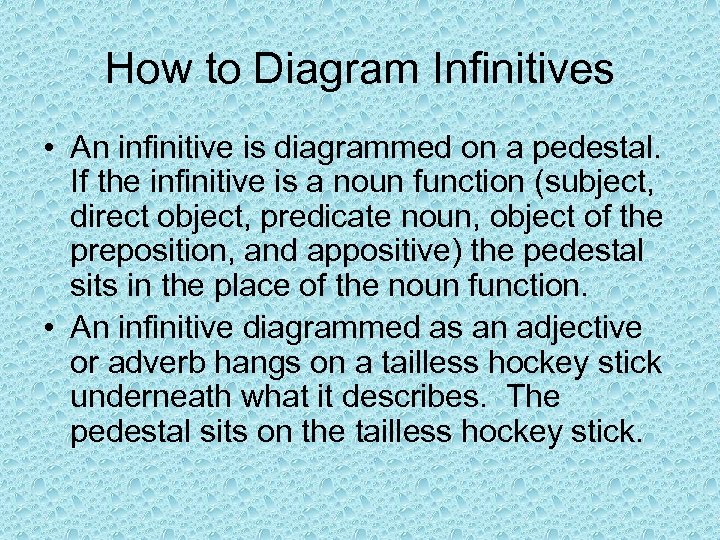 How to Diagram Infinitives

• An infinitive is diagrammed on a pedestal. If the infinitive is a noun function (subject, direct object, predicate noun, object of the preposition, and appositive) the pedestal sits in the place of the noun function.

• An infinitive diagrammed as an adjective or adverb hangs on a tailless hockey stick underneath what it describes. The pedestal sits on the tailless hockey stick.